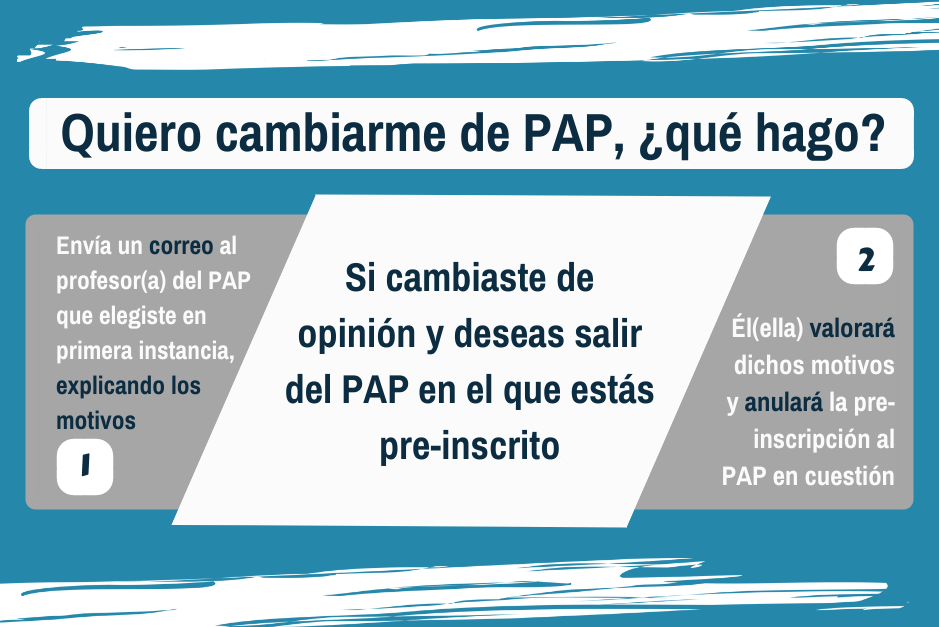 Quiero cambiarme de PAP, ¿qué hago?

Envía un correo al profesor(a) del PAP que elegiste en primera instancia, explicando los motivos

1

Si cambiaste de opinión y deseas salir del PAP en el que estás pre-inscrito

2

Él(ella) valorará dichos motivos y anulará la pre-inscripción al PAP en cuestión